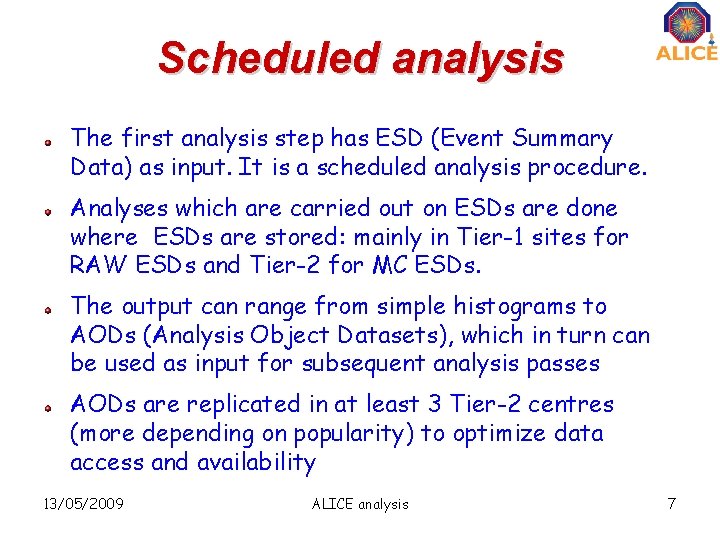 ALICE

Scheduled analysis

The first analysis step has ESD (Event Summary Data) as input. It is a scheduled analysis procedure.

Analyses which are carried out on ESDs are done where ESDs are stored: mainly in Tier-1 sites for RAW ESDs and Tier-2 for MC ESDs.

The output can range from simple histograms to AODs (Analysis Object Datasets), which in turn can be used as input for subsequent analysis passes

AODs are replicated in at least 3 Tier-2 centres (more depending on popularity) to optimize data access and availability

13/05/2009 ALICE analysis 7